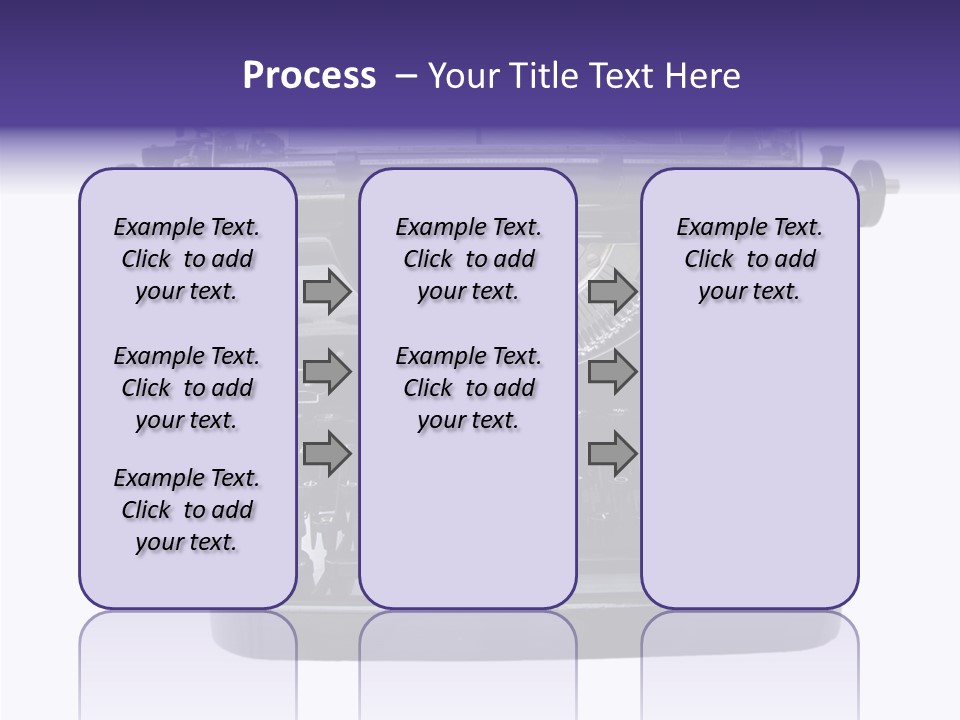 Process – Your Title Text Here

Example Text. Click to add your text.

Example Text. Click to add your text.

Example Text. Click to add your text.

Example Text. Click to add your text.

Example Text. Click to add your text.

Example Text. Click to add your text.